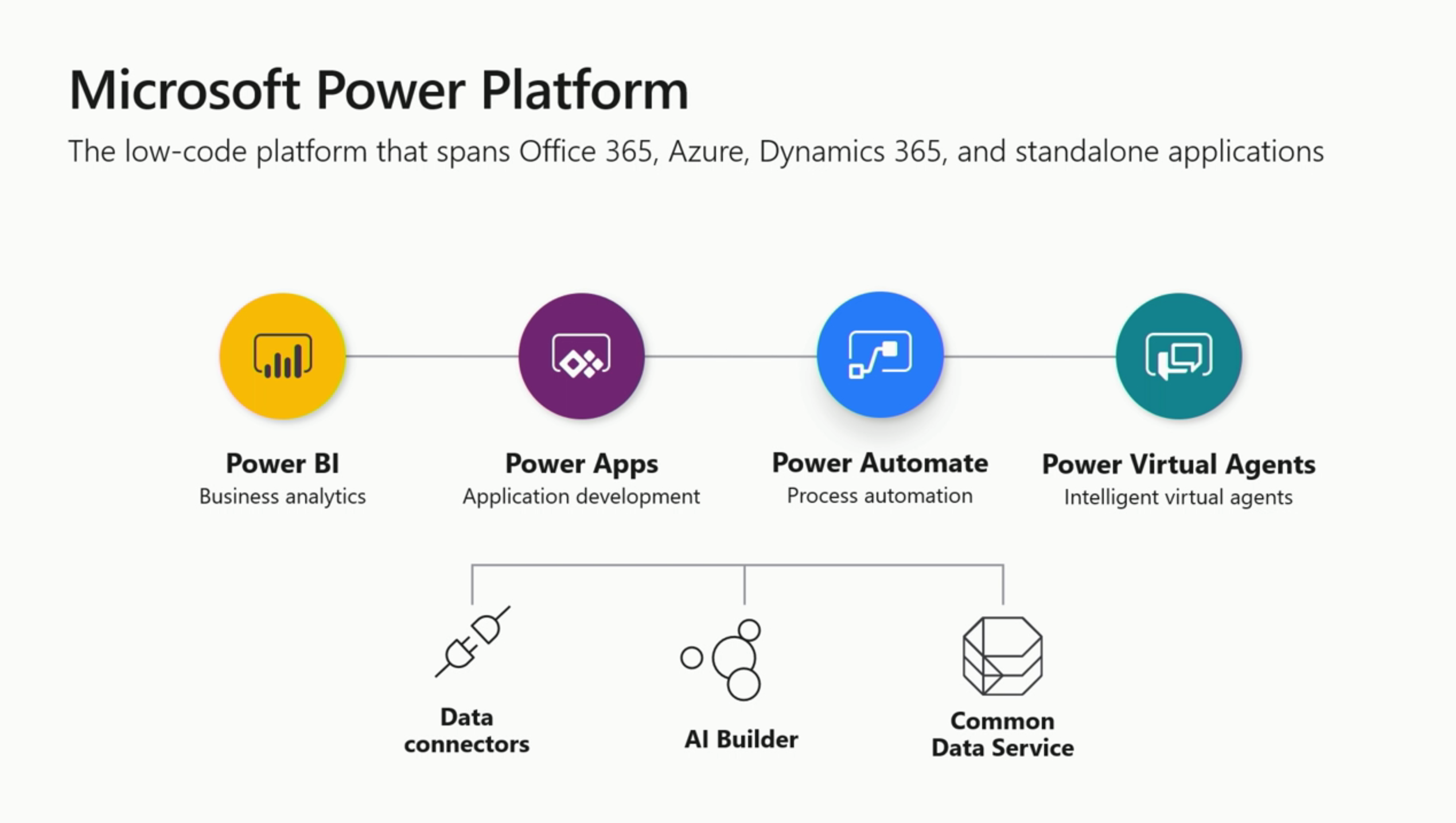 Microsoft Power Platform

The low-code platform that spans Office 365, Azure, Dynamics 365, and standalone applications

Power BI
Business analytics

Power Apps
Application development

Power Automate
Process automation

Power Virtual Agents
Intelligent virtual agents

Data connectors

AI Builder

Common Data Service